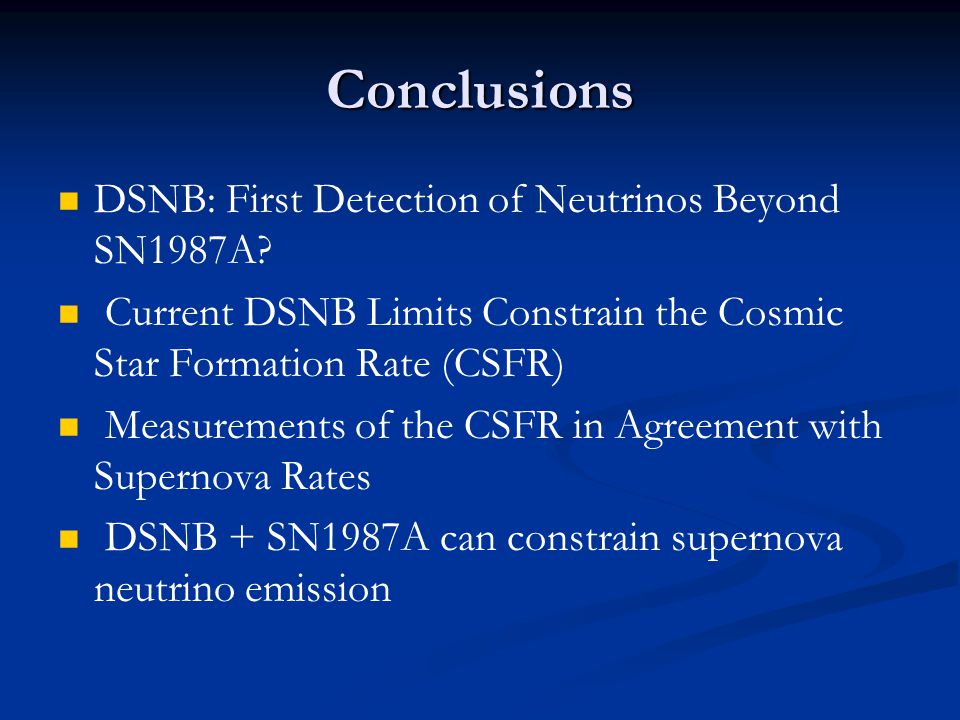 Conclusions

DSNB: First Detection of Neutrinos Beyond SN1987A?

Current DSNB Limits Constrain the Cosmic Star Formation Rate (CSFR)

Measurements of the CSFR in Agreement with Supernova Rates

DSNB + SN1987A can constrain supernova neutrino emission